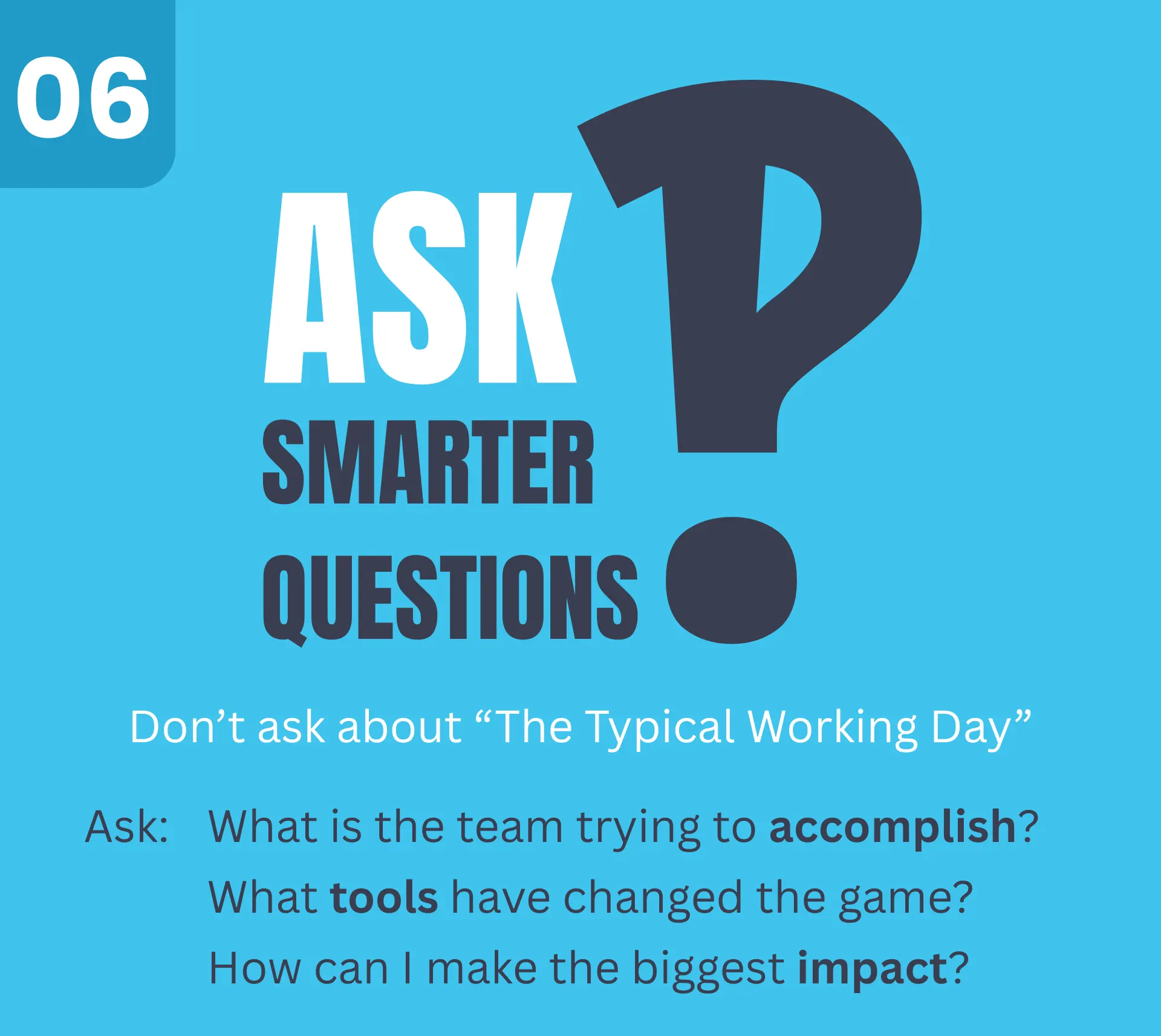 06

ASK
SMARTER
QUESTIONS

?

Don’t ask about “The Typical Working Day”

Ask: What is the team trying to accomplish?
What tools have changed the game?
How can I make the biggest impact?